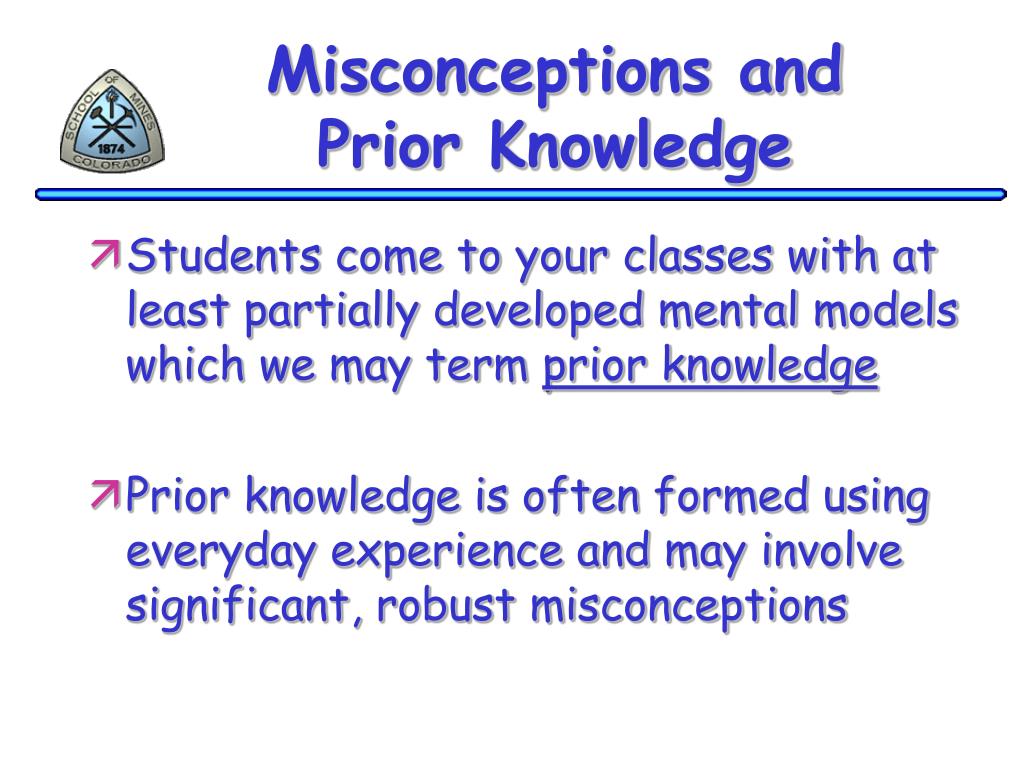 SCHOOL OF MINES
1874
COLORADO

Misconceptions and Prior Knowledge

Students come to your classes with at least partially developed mental models which we may term prior knowledge

Prior knowledge is often formed using everyday experience and may involve significant, robust misconceptions